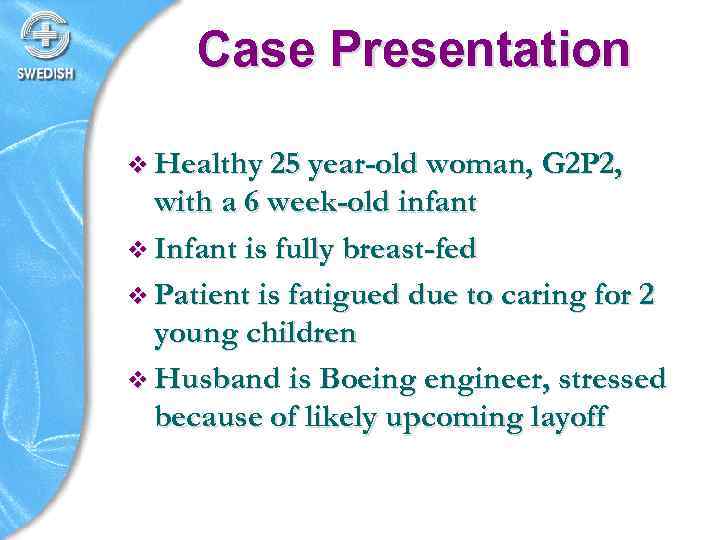 SWEDISH

Case Presentation

❖ Healthy 25 year-old woman, G2P2, with a 6 week-old infant

❖ Infant is fully breast-fed

❖ Patient is fatigued due to caring for 2 young children

❖ Husband is Boeing engineer, stressed because of likely upcoming layoff